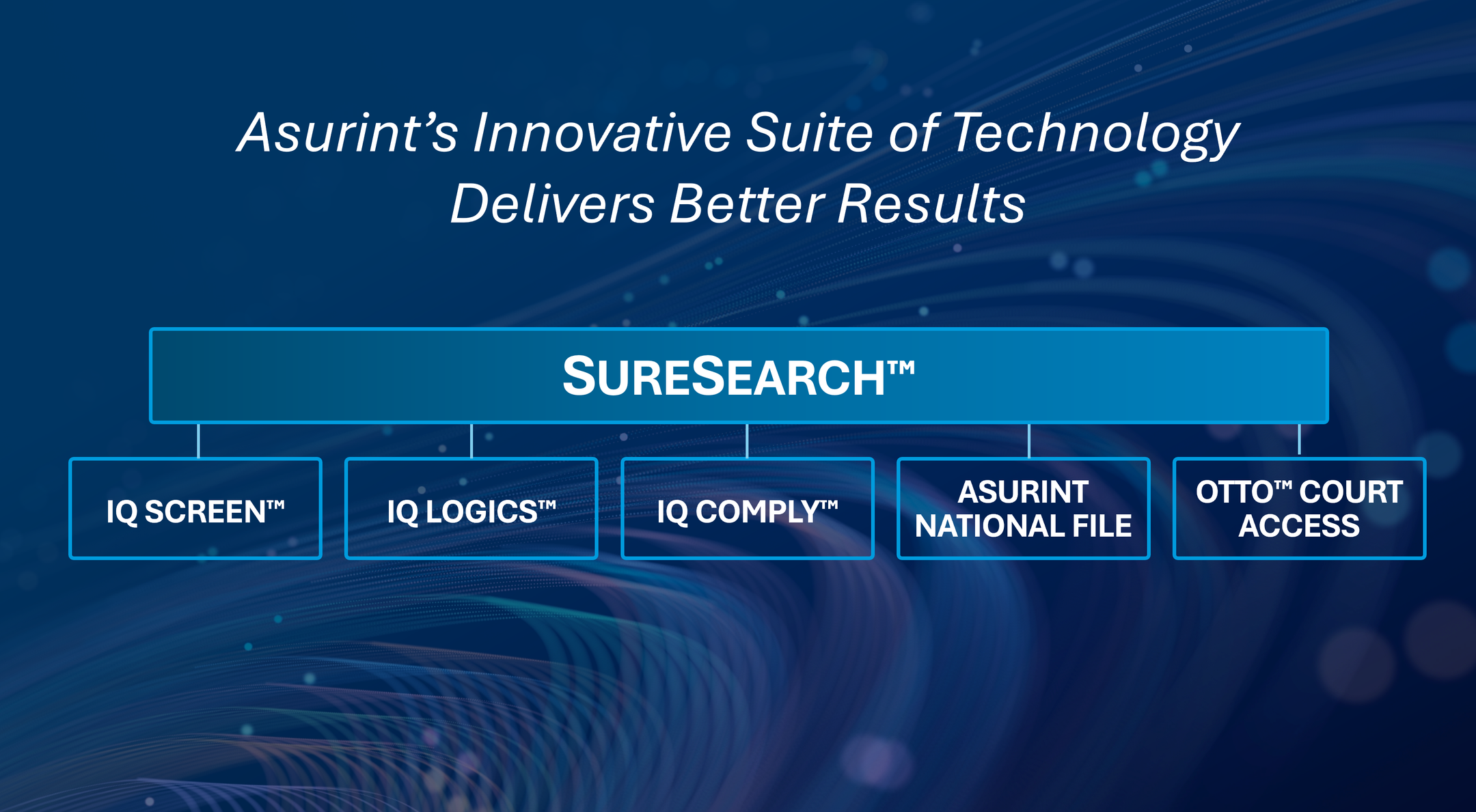 Asurint's Innovative Suite of Technology Delivers Better Results

SURESEARCH™

IQ SCREEN™

IQ LOGICS™

IQ COMPLY™

ASURINT NATIONAL FILE

OTTO™ COURT ACCESS